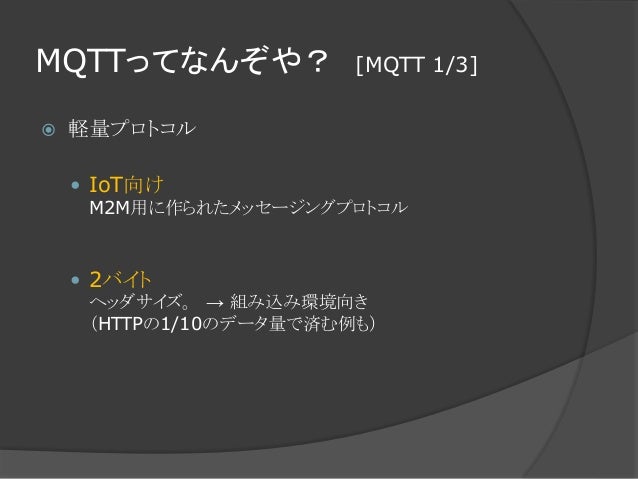 MQTTってなんぞや？ [MQTT 1/3]

軽量プロトコル

IoT向け
M2M用に作られたメッセージングプロトコル

2バイト
ヘッダサイズ。 → 組み込み環境向き
（HTTPの1/10のデータ量で済む例も）